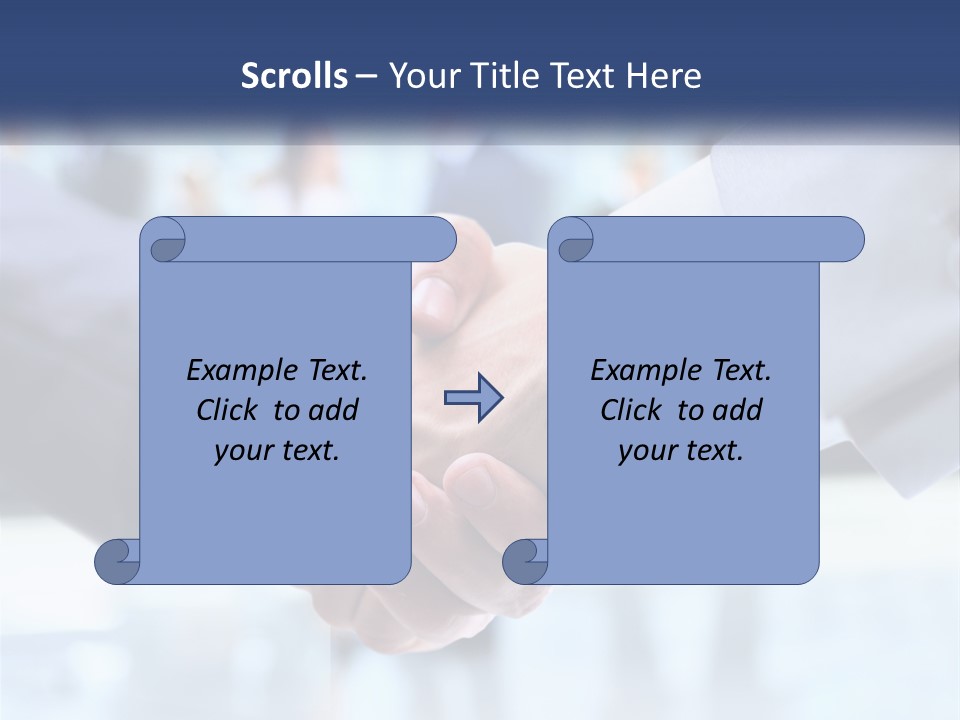 Scrolls – Your Title Text Here

Example Text. Click to add your text.

Example Text. Click to add your text.